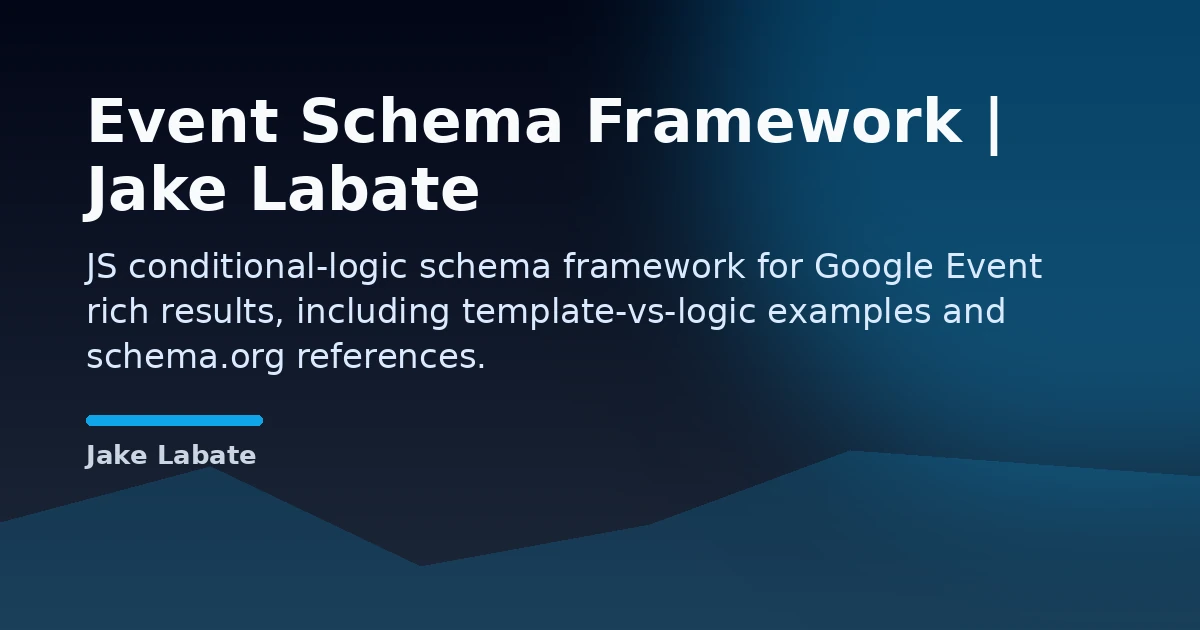 Event Schema Framework | Jake Labate

JS conditional-logic schema framework for Google Event rich results, including template-vs-logic examples and schema.org references.

Jake Labate